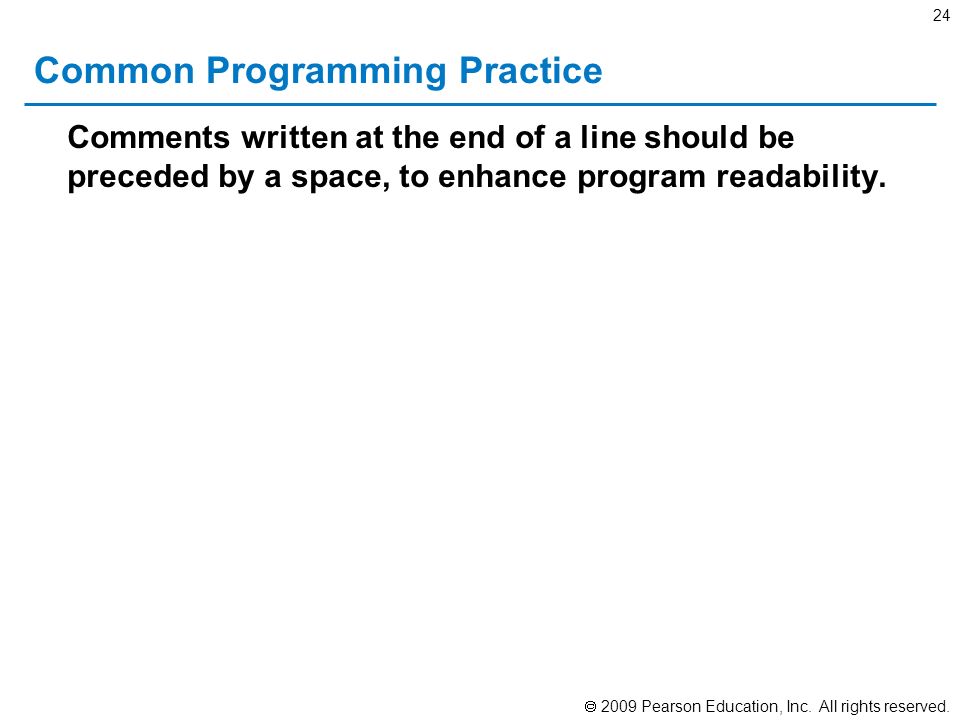 24

Common Programming Practice

Comments written at the end of a line should be preceded by a space, to enhance program readability.

© 2009 Pearson Education, Inc. All rights reserved.